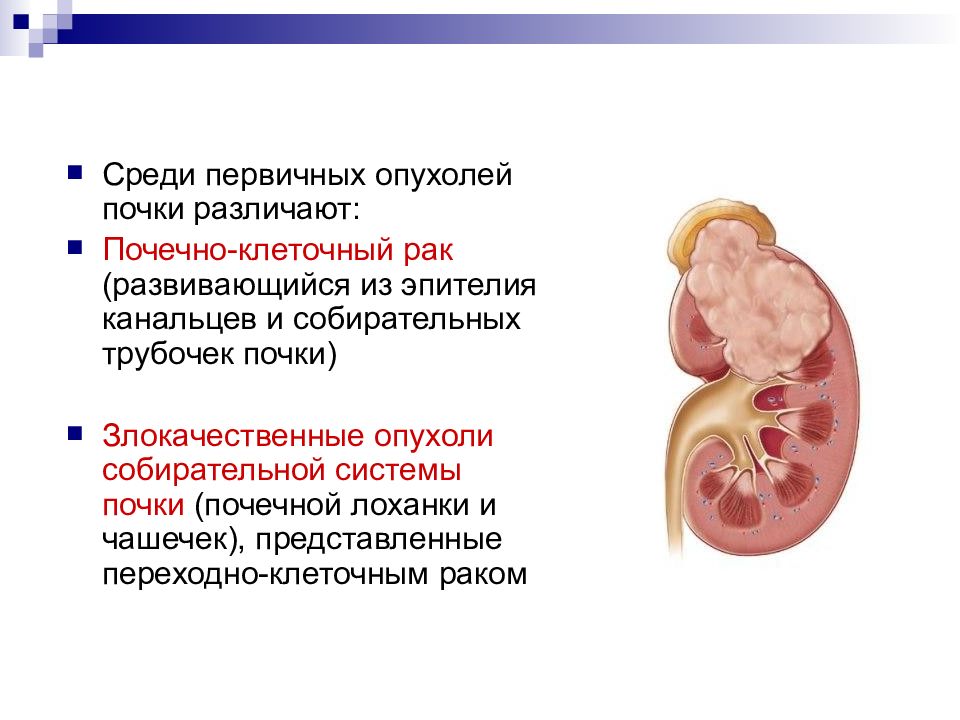 Среди первичных опухолей почки различают:

Почечно-клеточный рак (развивающийся из эпителия канальцев и собирательных трубочек почки)

Злокачественные опухоли собирательной системы почки (почечной лоханки и чашечек), представленные переходно-клеточным раком